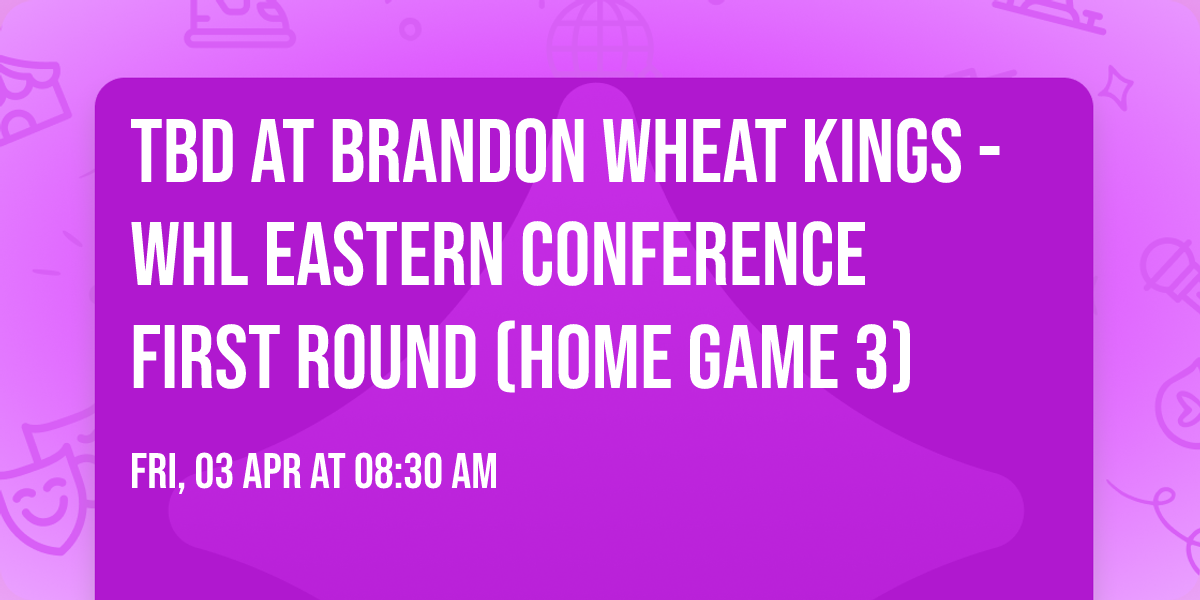 TBD AT BRANDON WHEAT KINGS - WHL EASTERN CONFERENCE FIRST ROUND (HOME GAME 3)

FRI, 03 APR AT 08:30 AM